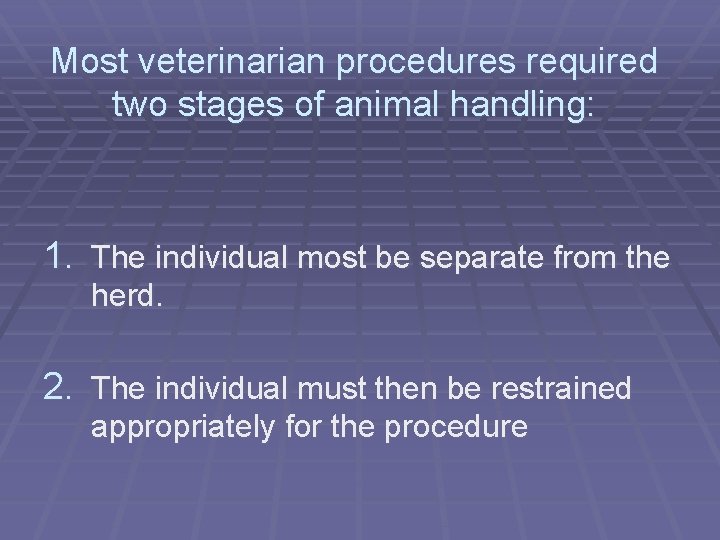 Most veterinarian procedures required two stages of animal handling:

1. The individual most be separate from the herd.

2. The individual must then be restrained appropriately for the procedure